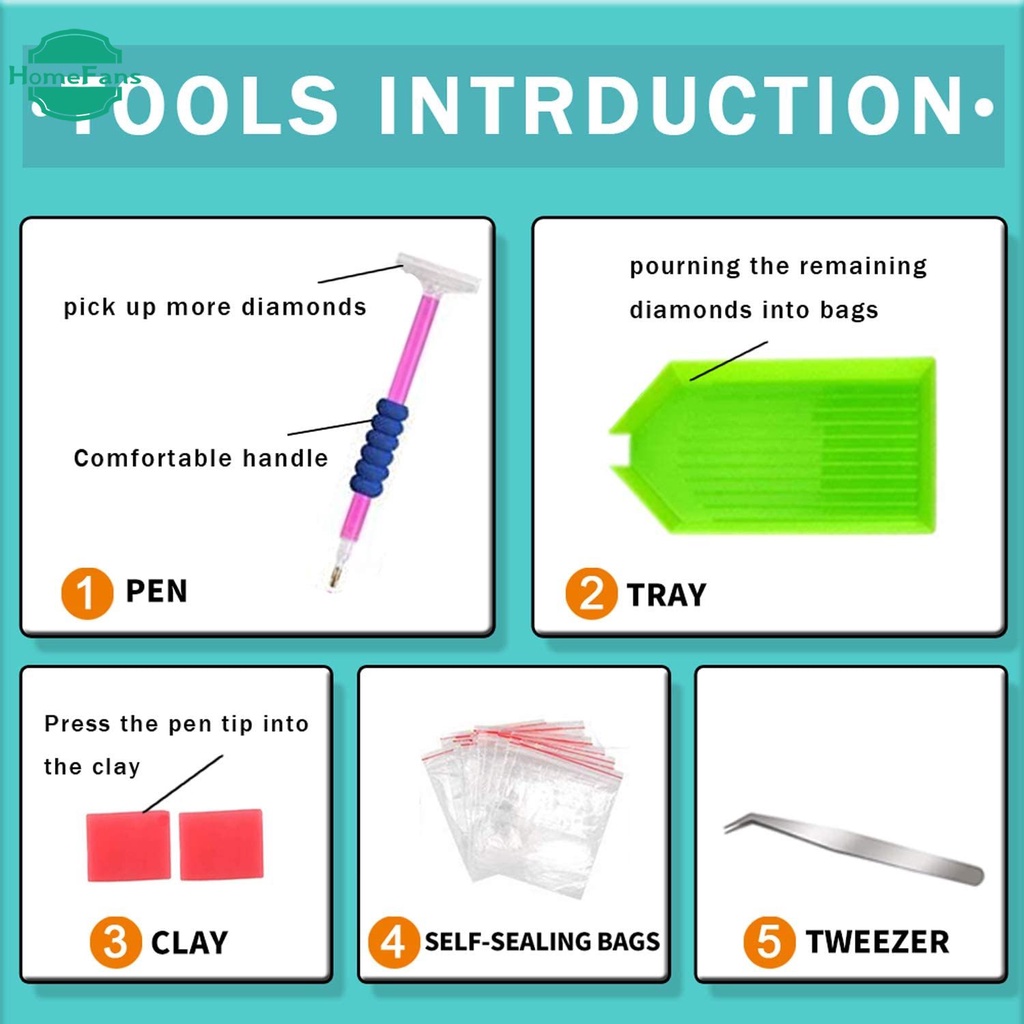 HomeFans

·TOOLS INTRDUCTION·

pick up more diamonds

Comfortable handle

1 PEN

pourning the remaining diamonds into bags

2 TRAY

Press the pen tip into the clay

3 CLAY

4 SELF-SEALING BAGS

5 TWEEZER